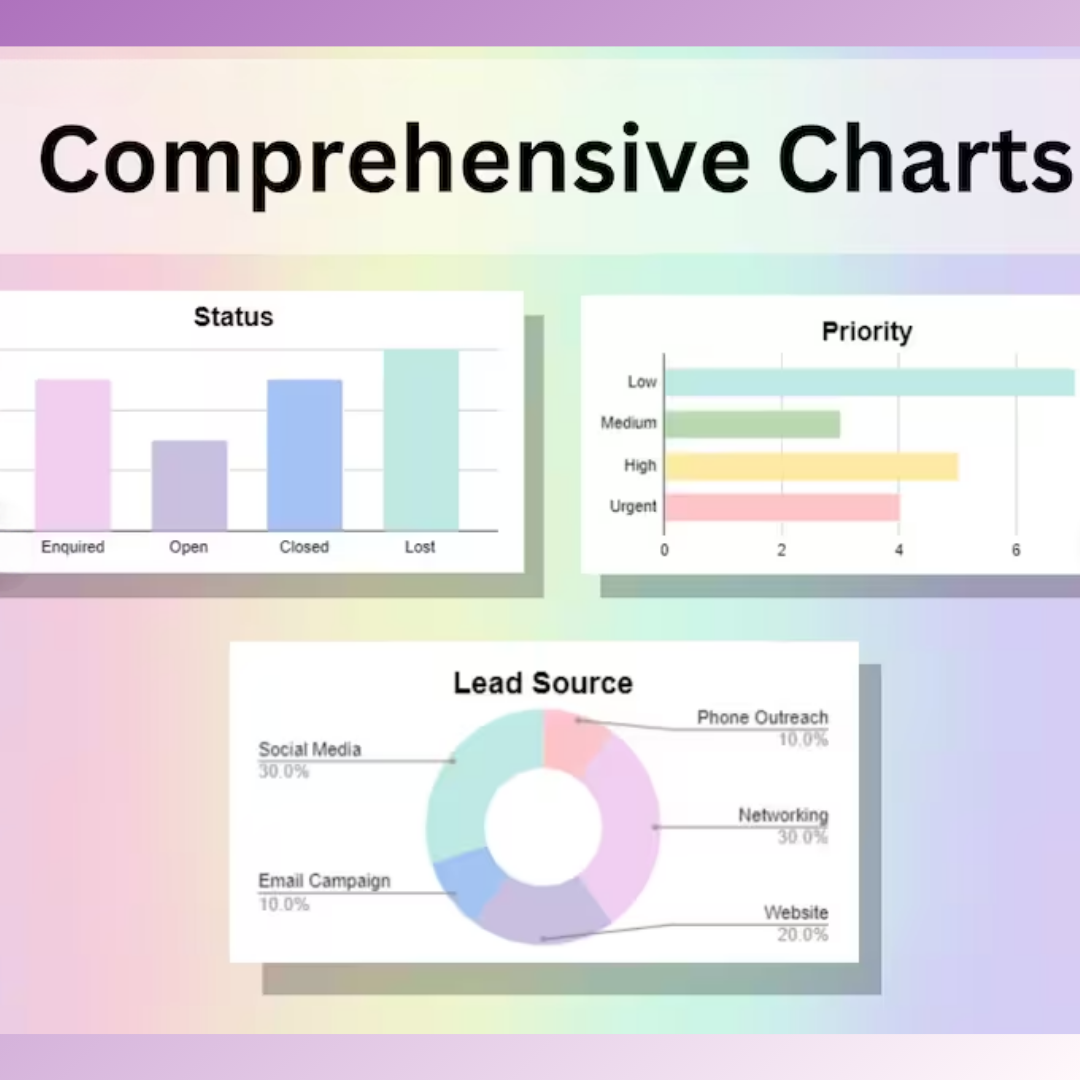 Comprehensive Charts

Status

Enquired
Open
Closed
Lost

Priority

Low
Medium
High
Urgent
0
2
4
6

Lead Source

Social Media
30.0%
Email Campaign
10.0%
Phone Outreach
10.0%
Networking
30.0%
Website
20.0%